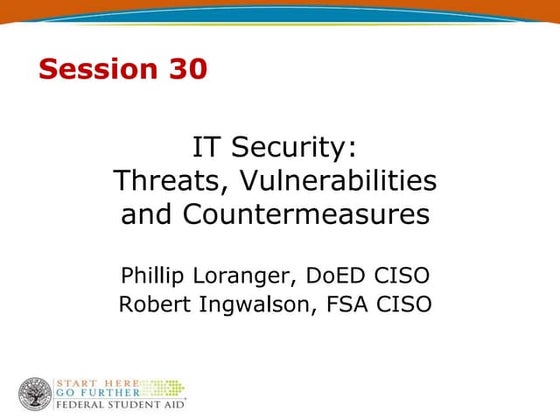 Session 30

IT Security:
Threats, Vulnerabilities and Countermeasures

Phillip Loranger, DoED CISO
Robert Ingwalson, FSA CISO

START HERE
GO FURTHER
FEDERAL STUDENT AID